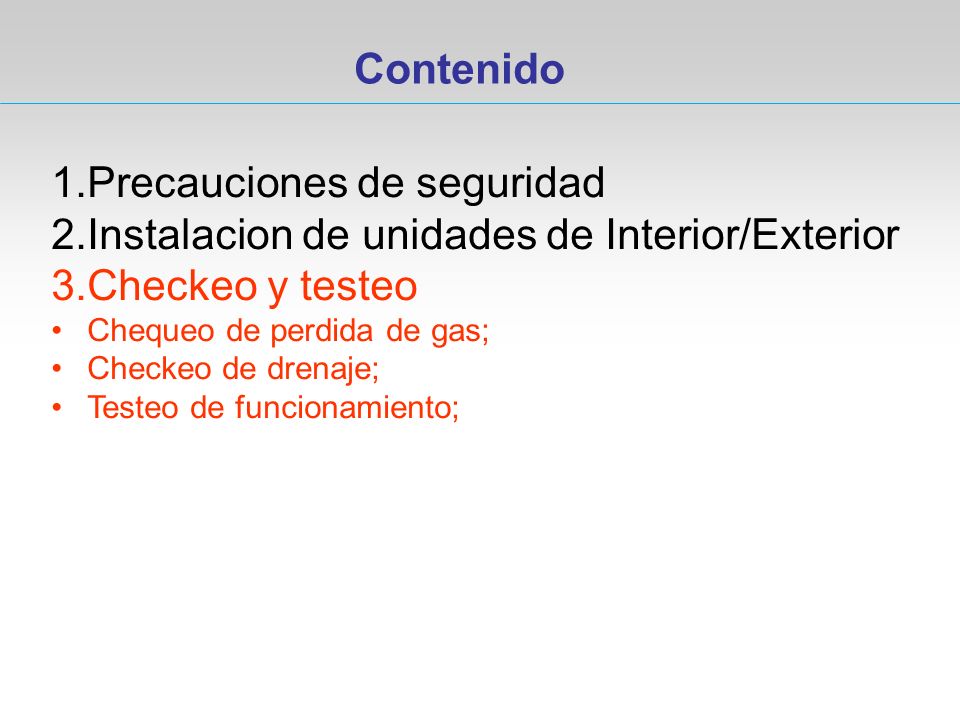 Contenido

1.Precauciones de seguridad
2.Instalacion de unidades de Interior/Exterior
3.Checkeo y testeo
• Chequeo de perdida de gas;
• Checkeo de drenaje;
• Testeo de funcionamiento;